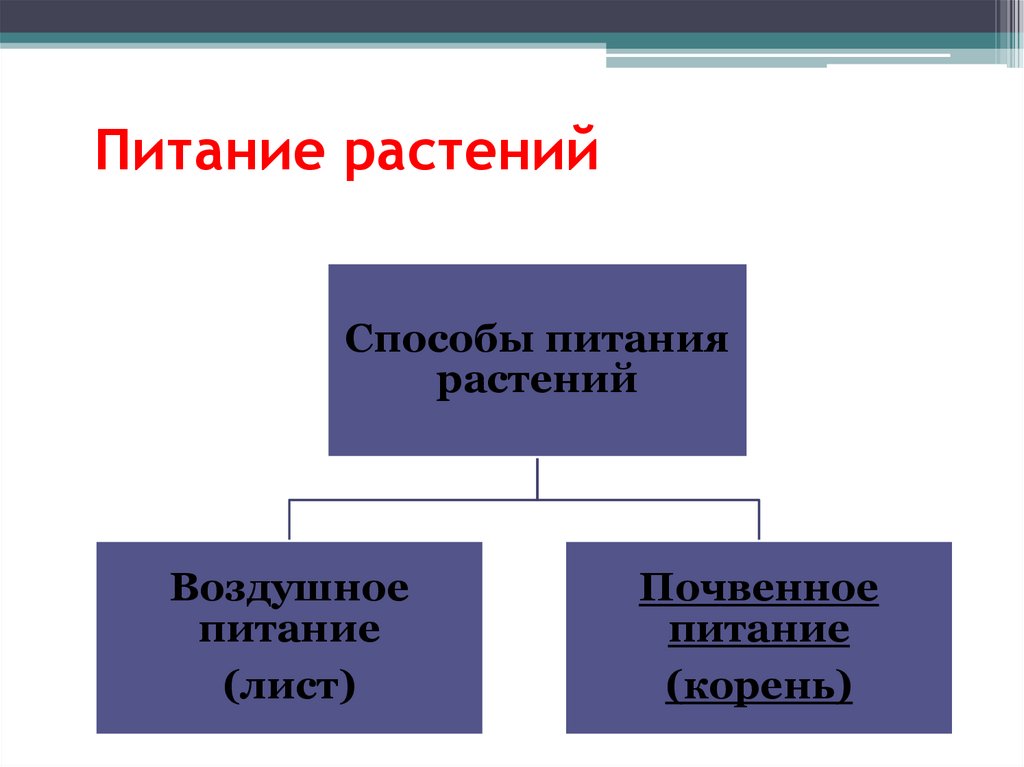 Питание растений

Способы питания растений

Воздушное питание
(лист)

Почвенное питание
(корень)